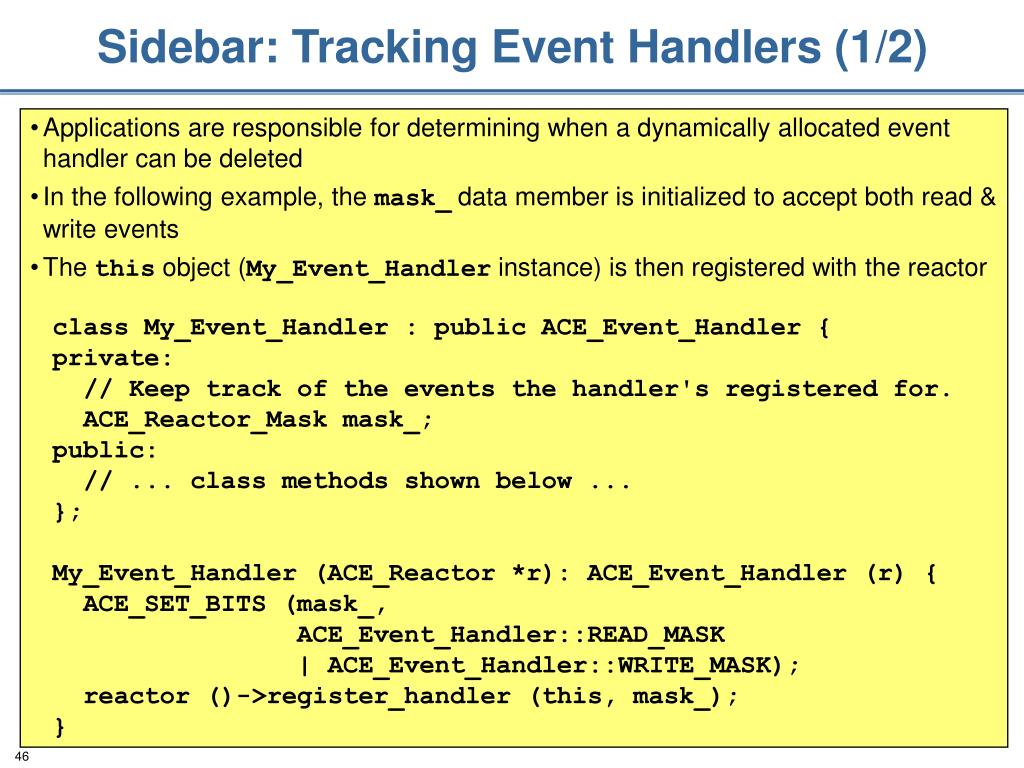 Sidebar: Tracking Event Handlers (1/2)

• Applications are responsible for determining when a dynamically allocated event handler can be deleted

• In the following example, the mask_ data member is initialized to accept both read & write events

• The this object (My_Event_Handler instance) is then registered with the reactor

class My_Event_Handler : public ACE_Event_Handler {
private:
  // Keep track of the events the handler's registered for.
  ACE_Reactor_Mask mask_;
public:
  // ... class methods shown below ...
};

My_Event_Handler (ACE_Reactor *r): ACE_Event_Handler (r) {
  ACE_SET_BITS (mask_,
                ACE_Event_Handler::READ_MASK
                | ACE_Event_Handler::WRITE_MASK);
  reactor ()->register_handler (this, mask_);
}

46